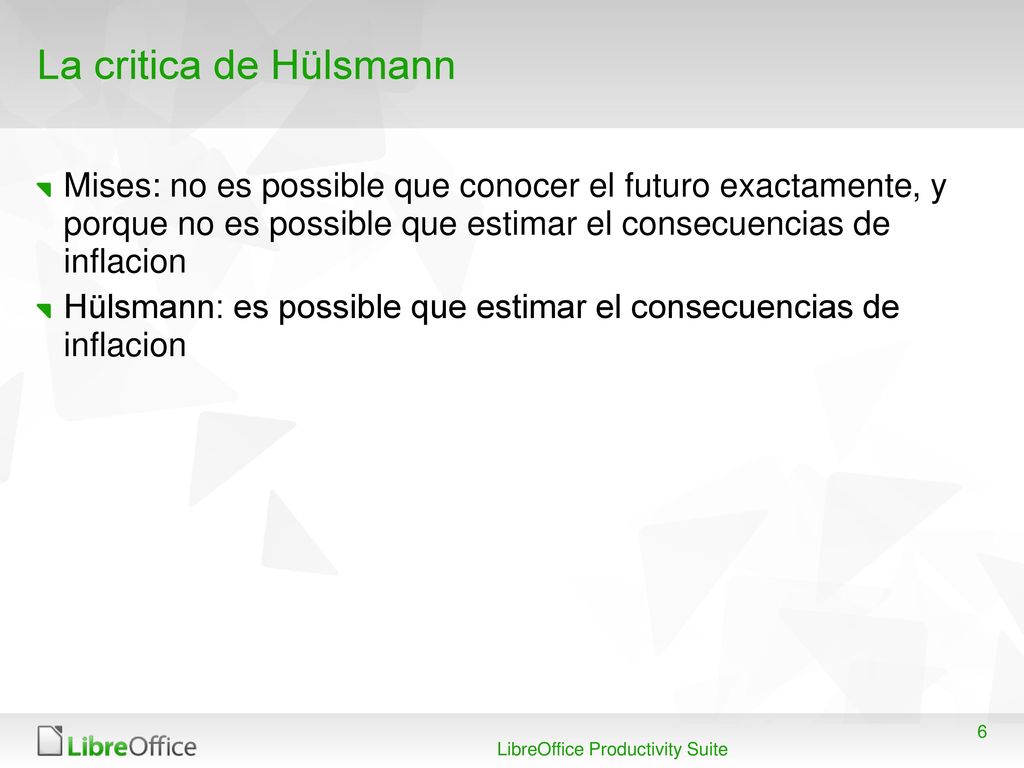 La critica de Hülsmann

Mises: no es possible que conocer el futuro exactamente, y porque no es possible que estimar el consecuencias de inflacion

Hülsmann: es possible que estimar el consecuencias de inflacion

LibreOffice

LibreOffice Productivity Suite

6